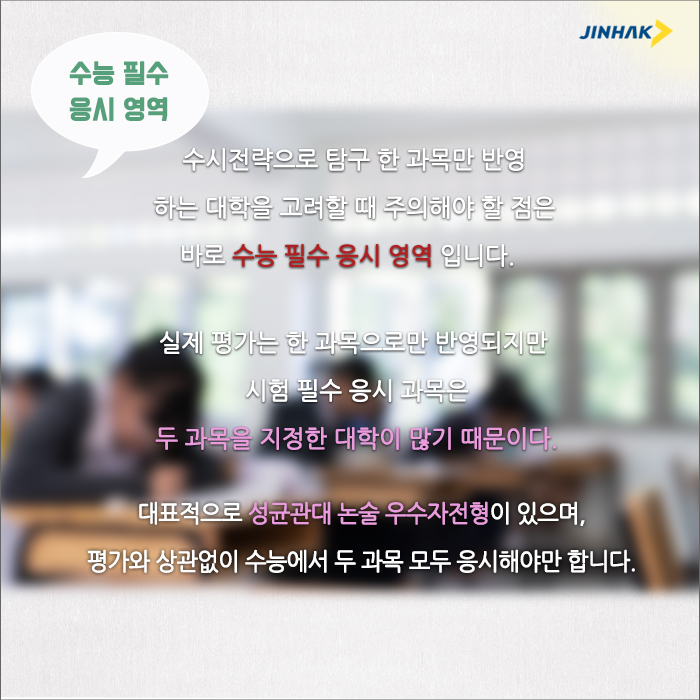 JINHAK

수능 필수 응시 영역

수시전략으로 탐구 한 과목만 반영 하는 대학을 고려할 때 주의해야 할 점은 바로 수능 필수 응시 영역 입니다.

실제 평가는 한 과목으로만 반영되지만 시험 필수 응시 과목은 두 과목을 지정한 대학이 많기 때문이다.

대표적으로 성균관대 논술 우수자전형이 있으며, 평가와 상관없이 수능에서 두 과목 모두 응시해야만 합니다.